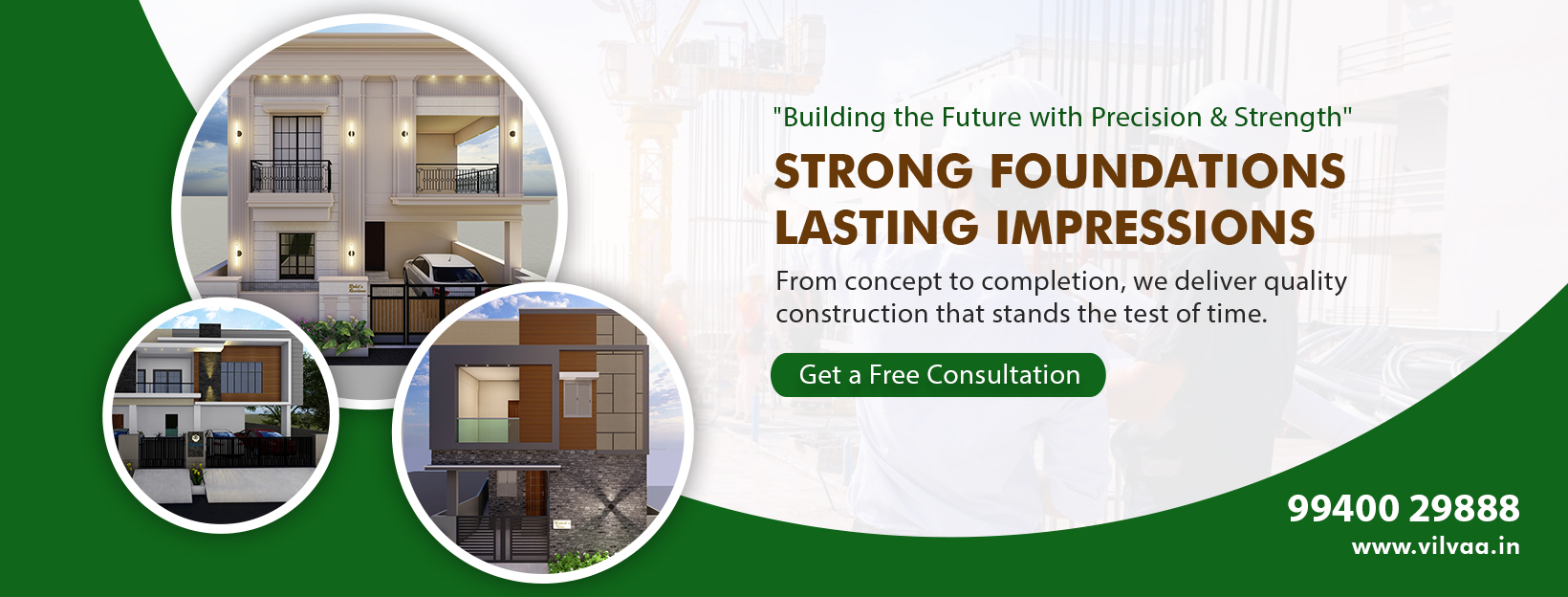 "Building the Future with Precision & Strength"

STRONG FOUNDATIONS LASTING IMPRESSIONS

From concept to completion, we deliver quality construction that stands the test of time.

Get a Free Consultation

99400 29888

www.vilvaa.in